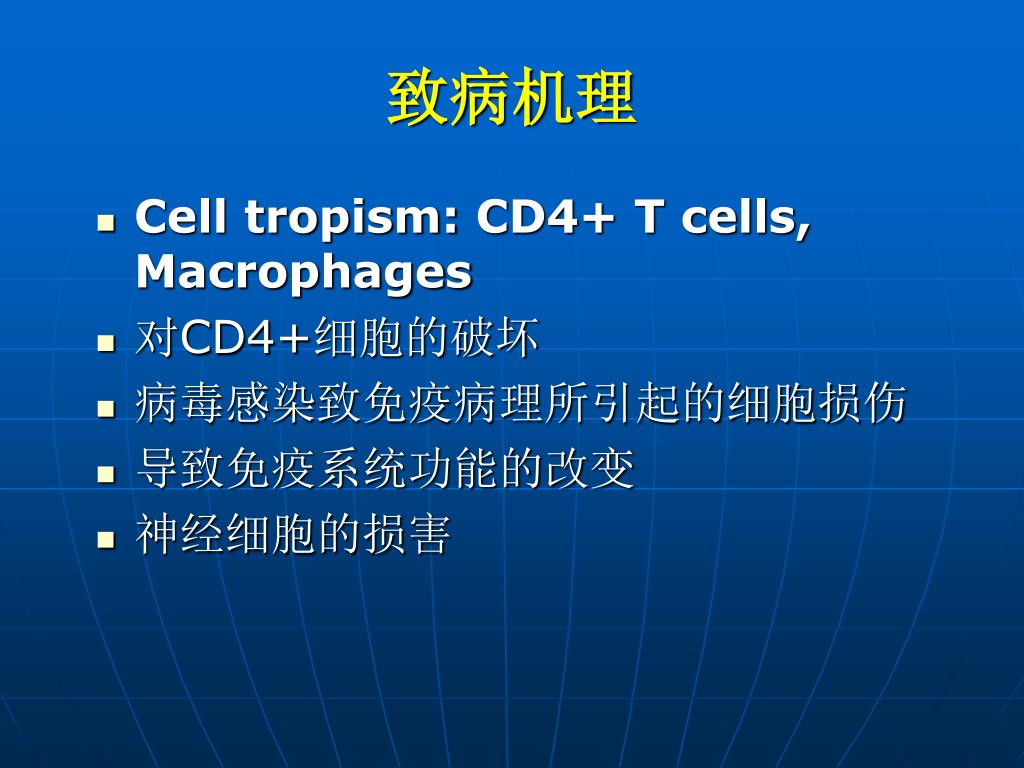 致病机理

- Cell tropism: CD4+ T cells, Macrophages
- 对CD4+细胞的破坏
- 病毒感染致免疫病理所引起的细胞损伤
- 导致免疫系统功能的改变
- 神经细胞的损害